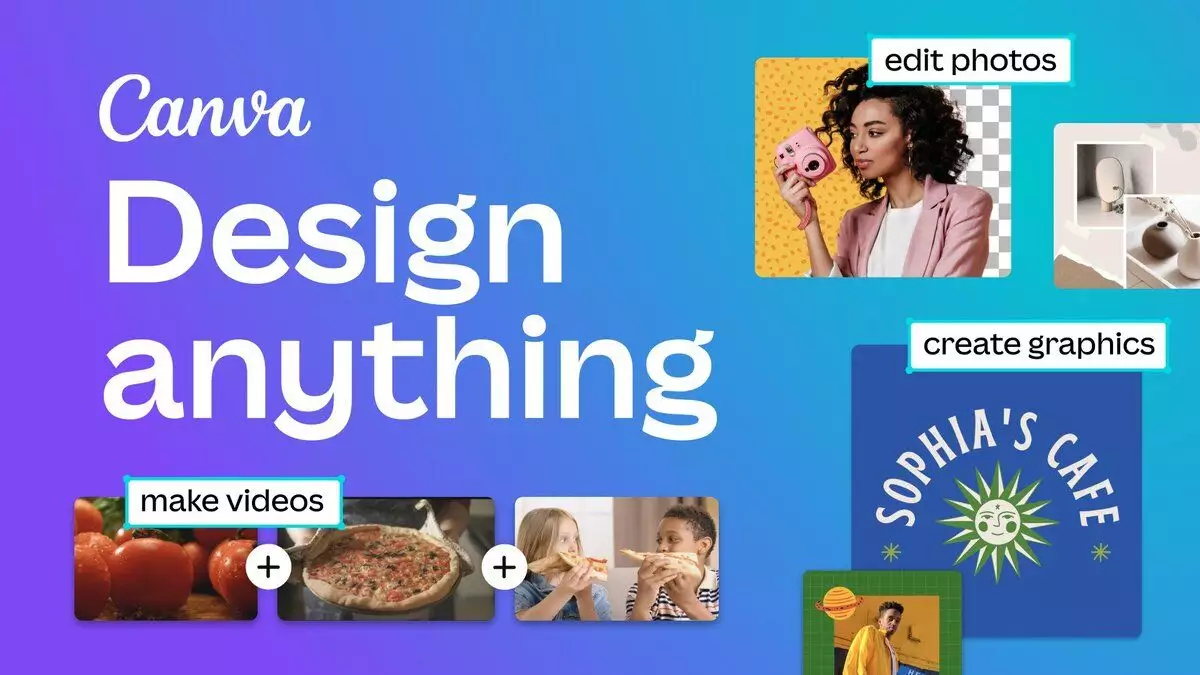 Canva
Design anything

edit photos

create graphics

SOPHIA'S CAFE

make videos

+

+